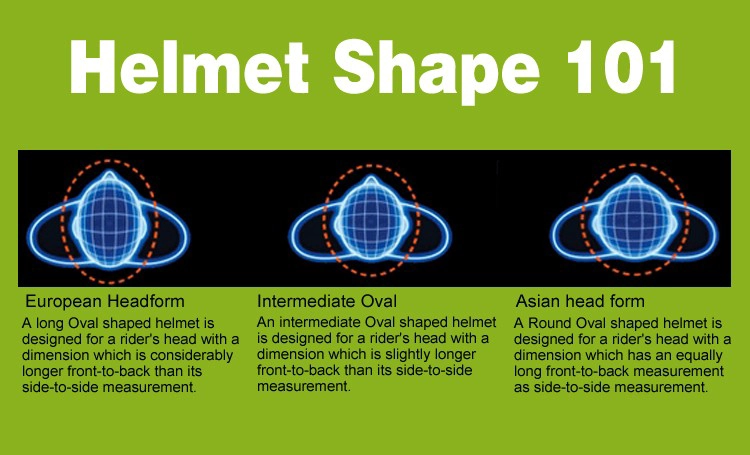 Helmet Shape 101

European Headform

A long Oval shaped helmet is designed for a rider's head with a dimension which is considerably longer front-to-back than its side-to-side measurement.

Intermediate Oval

An intermediate Oval shaped helmet is designed for a rider's head with a dimension which is slightly longer front-to-back than its side-to-side measurement.

Asian head form

A Round Oval shaped helmet is designed for a rider's head with a dimension which has an equally long front-to-back measurement as side-to-side measurement.